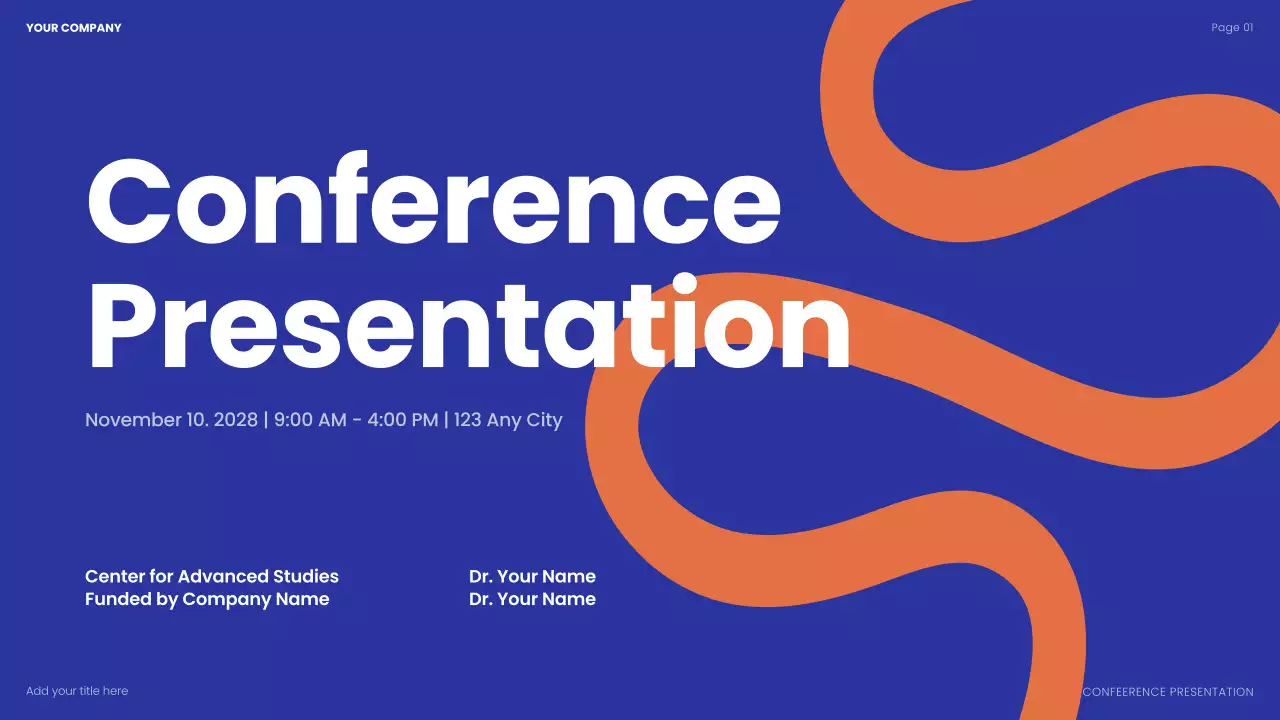 YOUR COMPANY

Page 01

Conference Presentation

November 10. 2028 | 9:00 AM - 4:00 PM | 123 Any City

Center for Advanced Studies
Funded by Company Name

Dr. Your Name
Dr. Your Name

Add your title here

CONFEERENCE PRESENTATION